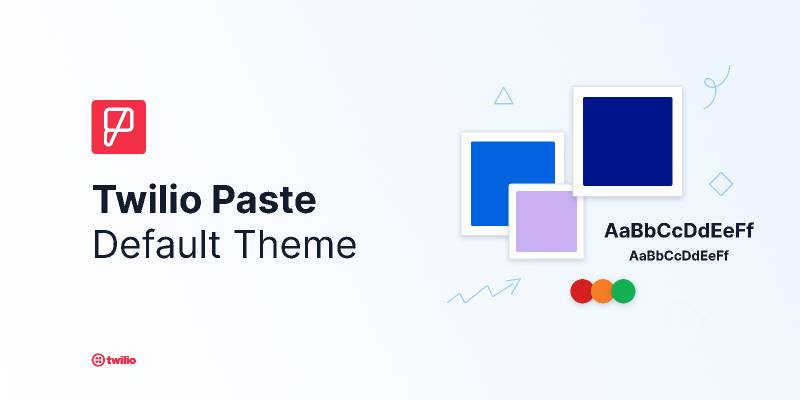 Twilio Paste
Default Theme

AaBbCcDdEeFf
AaBbCcDdEeFf

twilio